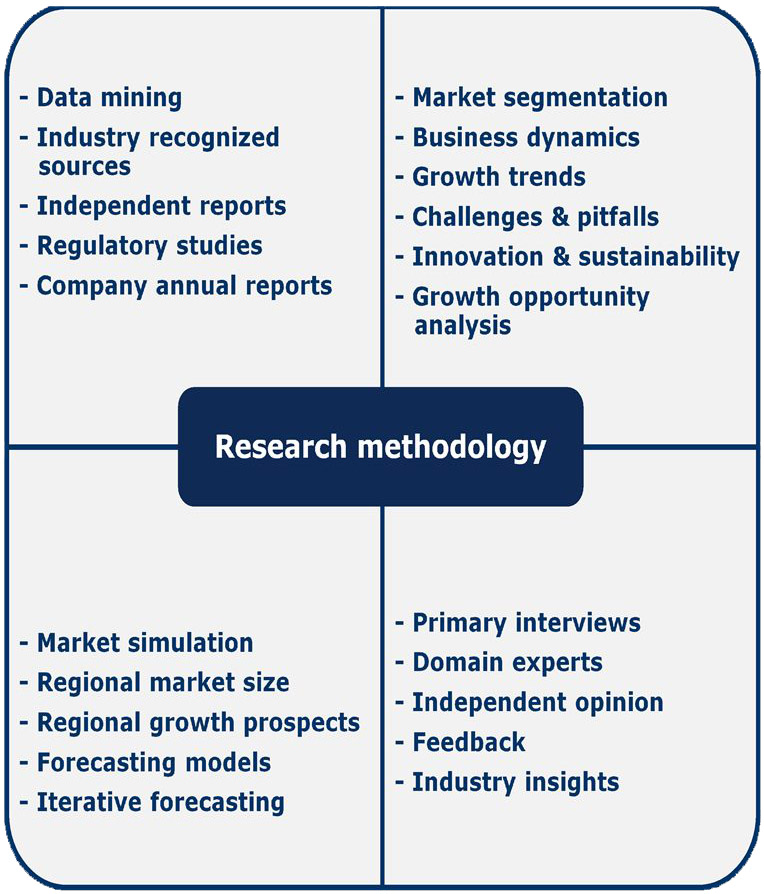 - Data mining
- Industry recognized sources
- Independent reports
- Regulatory studies
- Company annual reports

- Market segmentation
- Business dynamics
- Growth trends
- Challenges & pitfalls
- Innovation & sustainability
- Growth opportunity analysis

Research methodology

- Market simulation
- Regional market size
- Regional growth prospects
- Forecasting models
- Iterative forecasting

- Primary interviews
- Domain experts
- Independent opinion
- Feedback
- Industry insights